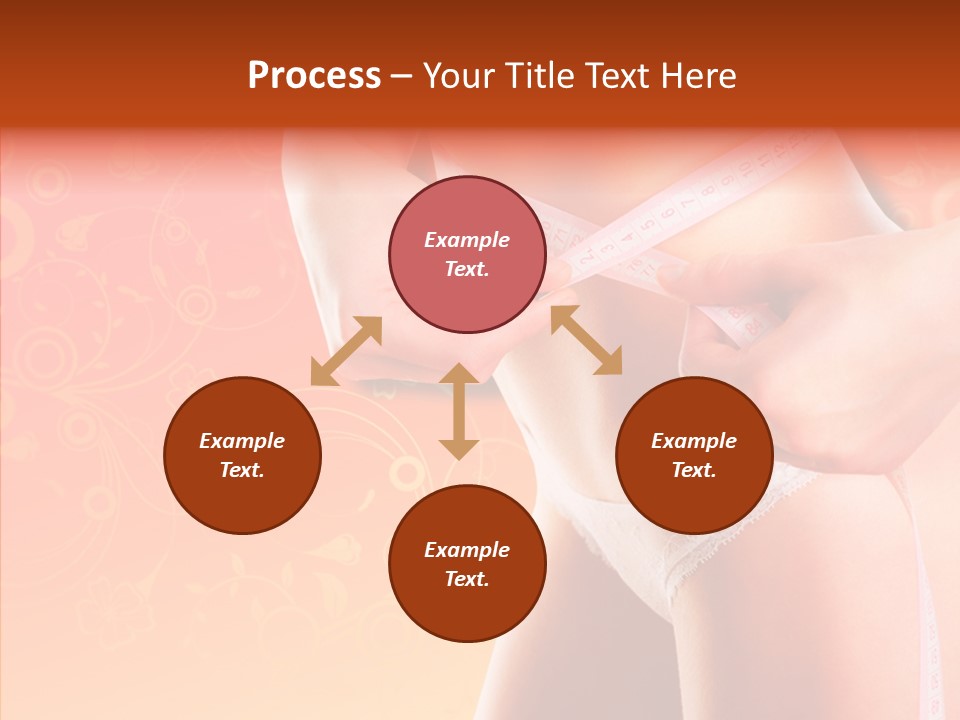 Process – Your Title Text Here

Example Text.

Example Text.

Example Text.

Example Text.